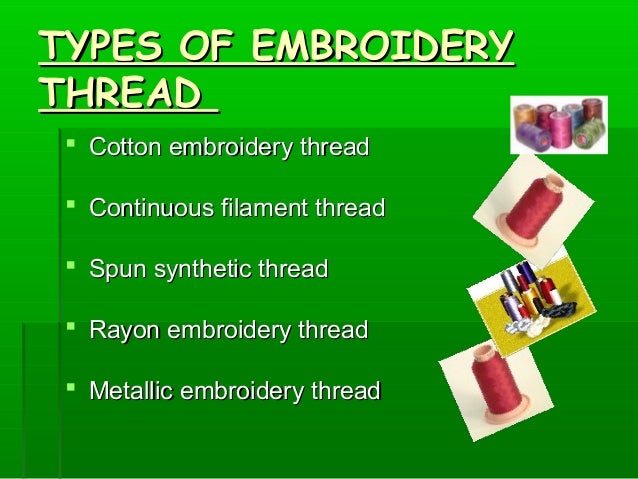 TYPES OF EMBROIDERY THREAD

- Cotton embroidery thread
- Continuous filament thread
- Spun synthetic thread
- Rayon embroidery thread
- Metallic embroidery thread